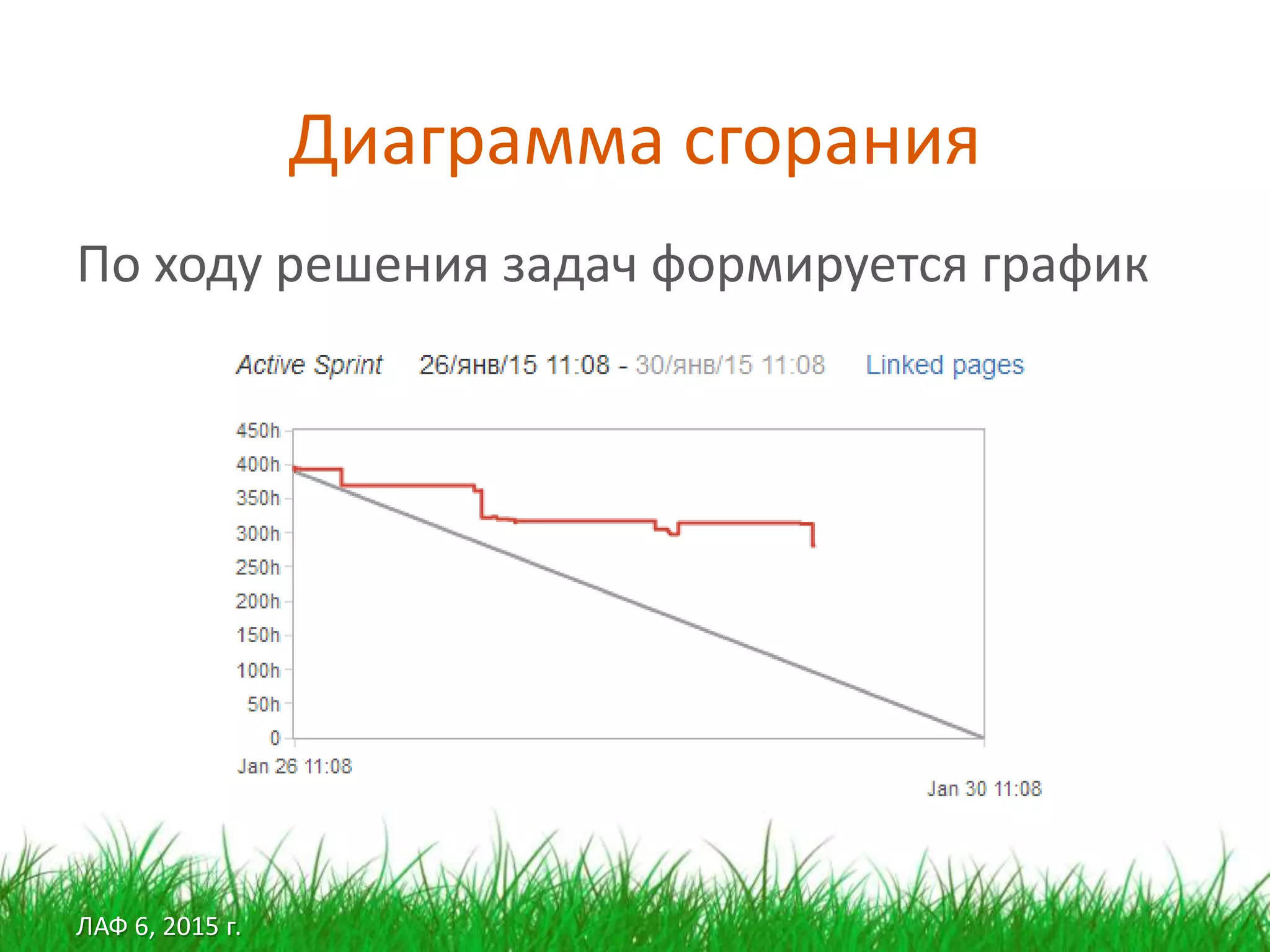 Диаграмма сгорания

По ходу решения задач формируется график

Active Sprint 26/янв/15 11:08 - 30/янв/15 11:08 Linked pages

450h
400h
350h
300h
250h
200h
150h
100h
50h
0

Jan 26 11:08

Jan 30 11:08

ЛАФ 6, 2015 г.